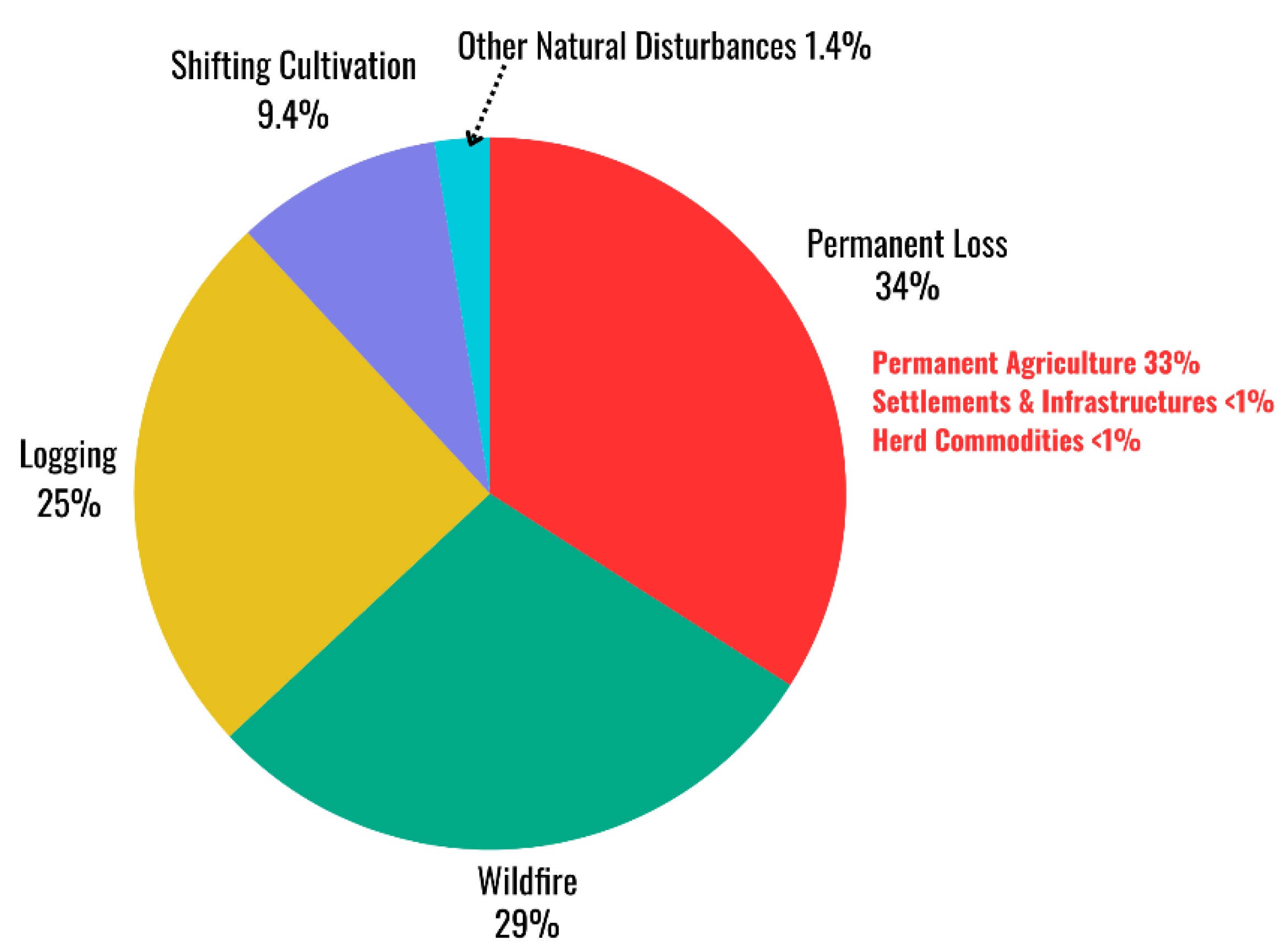 Shifting Cultivation
9.4%

Other Natural Disturbances 1.4%

Permanent Loss
34%

Permanent Agriculture 33%
Settlements & Infrastructures <1%
Herd Commodities <1%

Logging
25%

Wildfire
29%